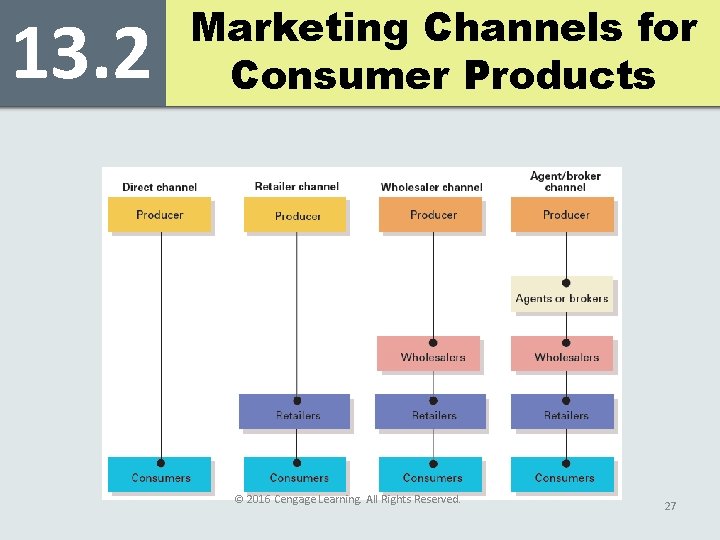 13.2 Marketing Channels for Consumer Products

Direct channel
Producer
Consumers

Retailer channel
Producer
Retailers
Consumers

Wholesaler channel
Producer
Wholesalers
Retailers
Consumers

Agent/broker channel
Producer
Agents or brokers
Wholesalers
Retailers
Consumers

© 2016 Cengage Learning. All Rights Reserved.

27